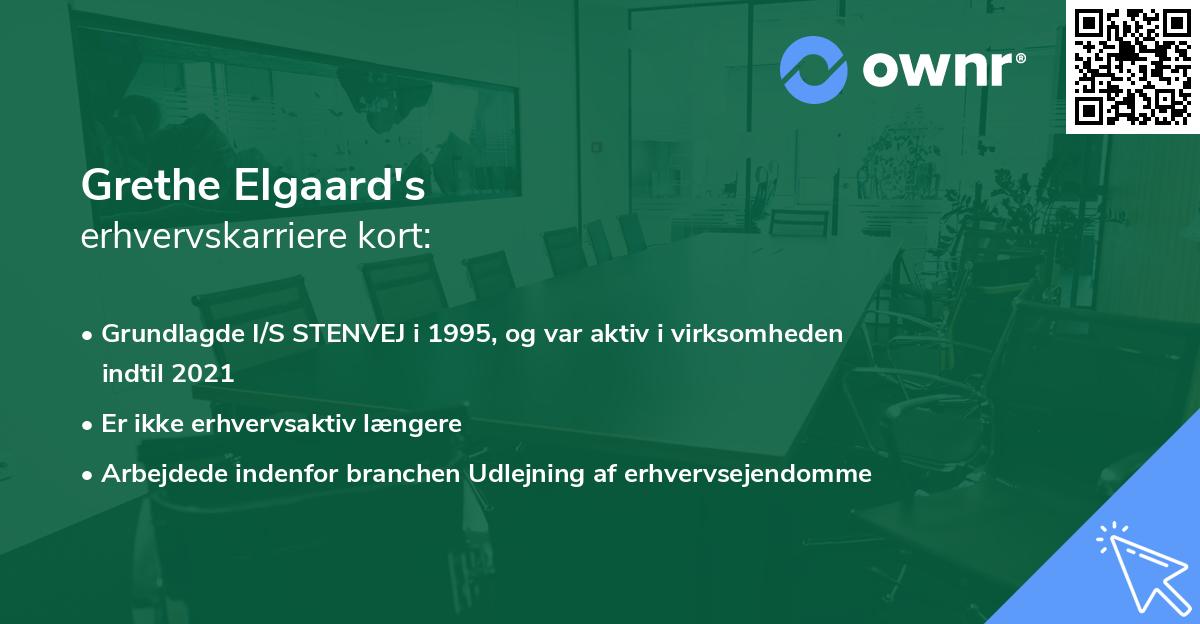 ownr®

Grethe Elgaard's
erhvervskarriere kort:

• Grundlagde I/S STENVEJ i 1995, og var aktiv i virksomheden indtil 2021
• Er ikke erhvervsaktiv længere
• Arbejdede indenfor branchen Udlejning af erhvervsejendomme